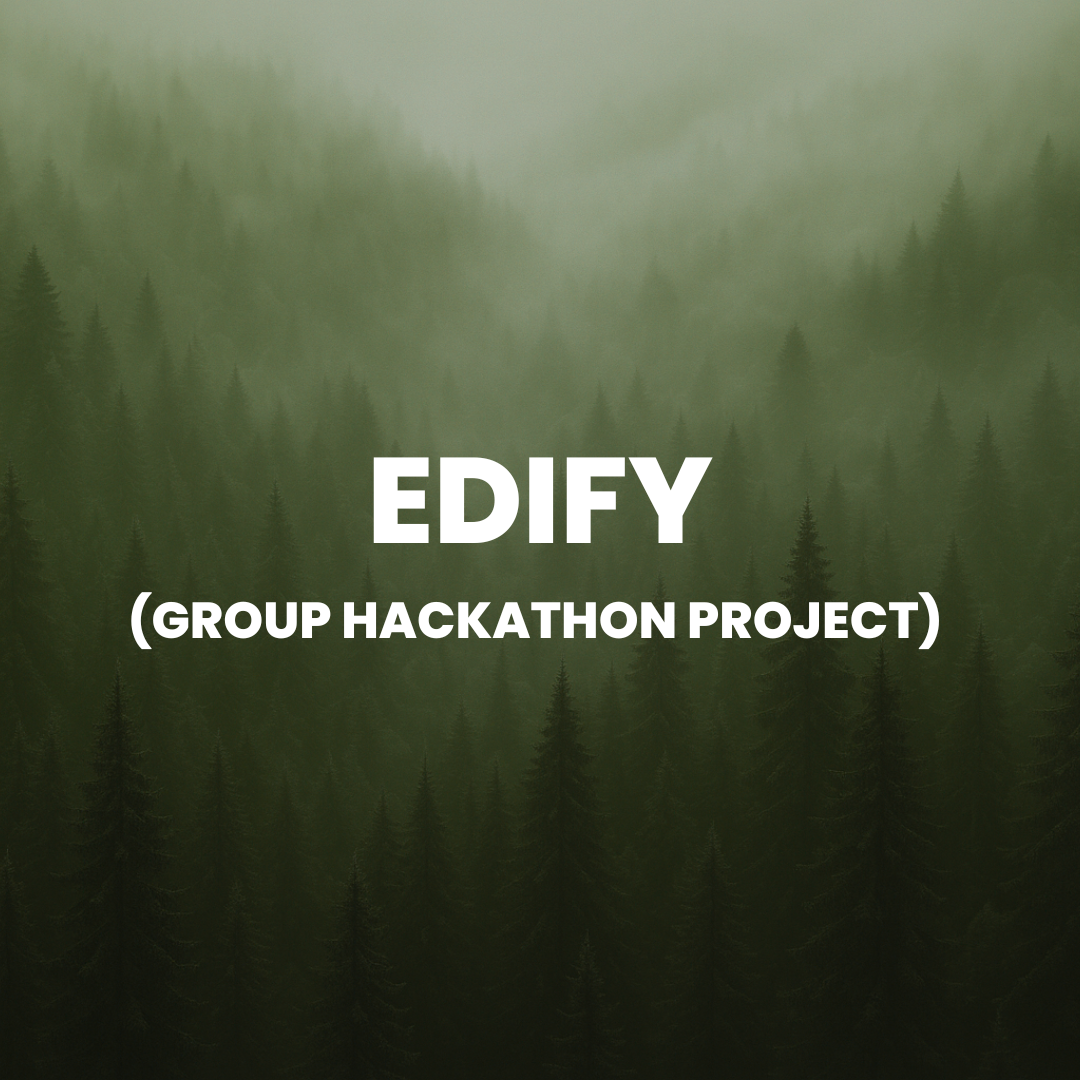 EDIFY

(GROUP HACKATHON PROJECT)